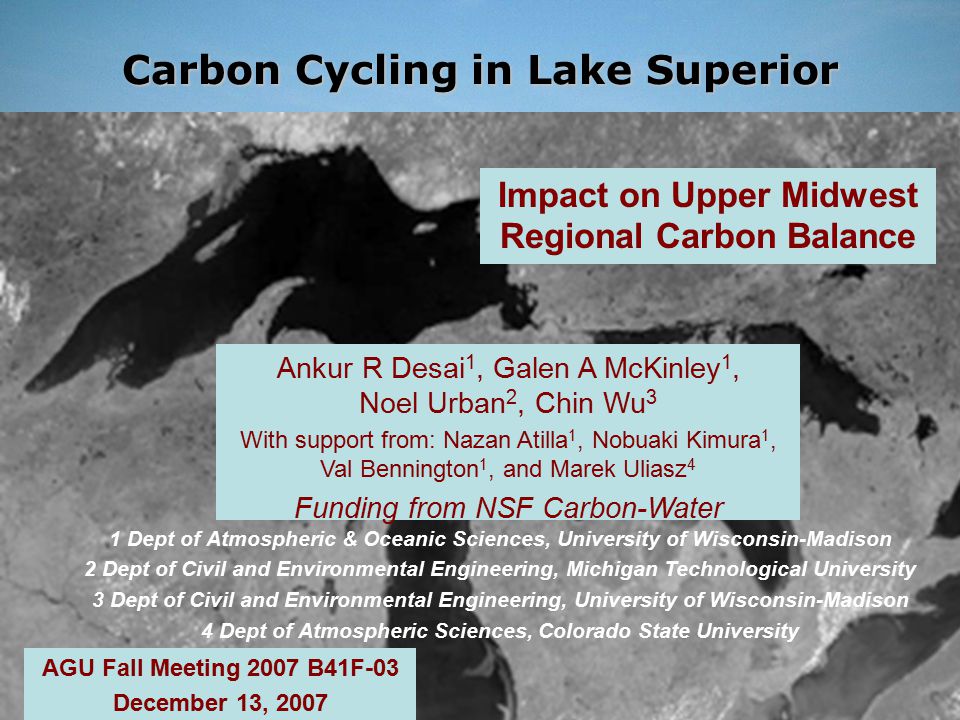 Carbon Cycling in Lake Superior

Impact on Upper Midwest Regional Carbon Balance

Ankur R Desai$^1$, Galen A McKinley$^1$, Noel Urban$^2$, Chin Wu$^3$

With support from: Nazan Atilla$^1$, Nobuaki Kimura$^1$, Val Bennington$^1$, and Marek Uliasz$^4$

Funding from NSF Carbon-Water

1 Dept of Atmospheric & Oceanic Sciences, University of Wisconsin-Madison
2 Dept of Civil and Environmental Engineering, Michigan Technological University
3 Dept of Civil and Environmental Engineering, University of Wisconsin-Madison
4 Dept of Atmospheric Sciences, Colorado State University

AGU Fall Meeting 2007 B41F-03
December 13, 2007